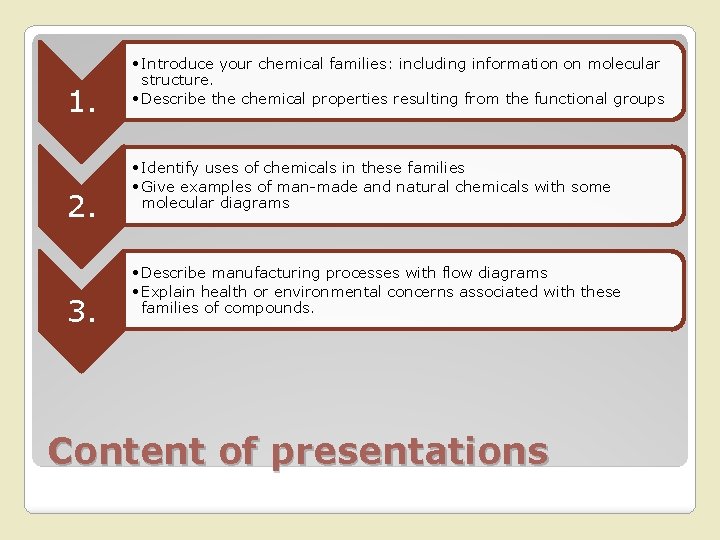 1.

• Introduce your chemical families: including information on molecular structure.
• Describe the chemical properties resulting from the functional groups

2.

• Identify uses of chemicals in these families
• Give examples of man-made and natural chemicals with some molecular diagrams

3.

• Describe manufacturing processes with flow diagrams
• Explain health or environmental concerns associated with these families of compounds.

Content of presentations